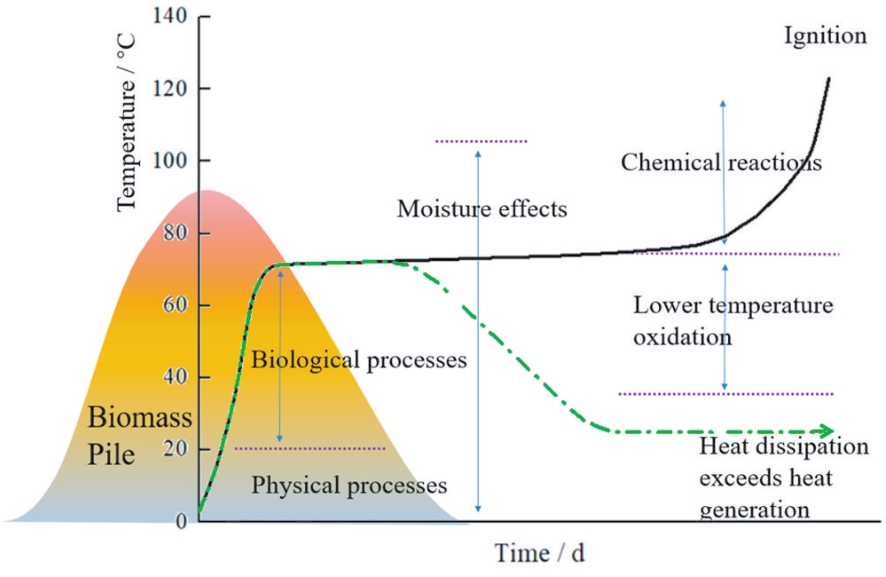 Temperature / °C

140
120
100
80
60
40
20
0

Ignition

Chemical reactions

Moisture effects

Lower temperature oxidation

Biological processes

Biomass Pile

Physical processes

Heat dissipation exceeds heat generation

Time / d